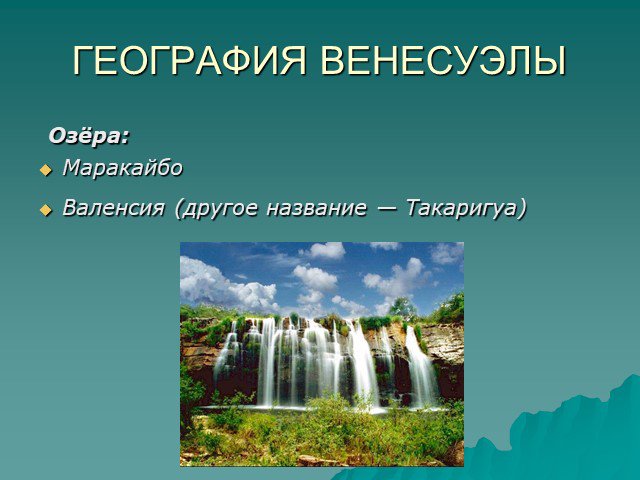 ГЕОГРАФИЯ ВЕНЕСУЭЛЫ

Озёра:

Маракайбо

Валенсия (другое название — Такаригуа)